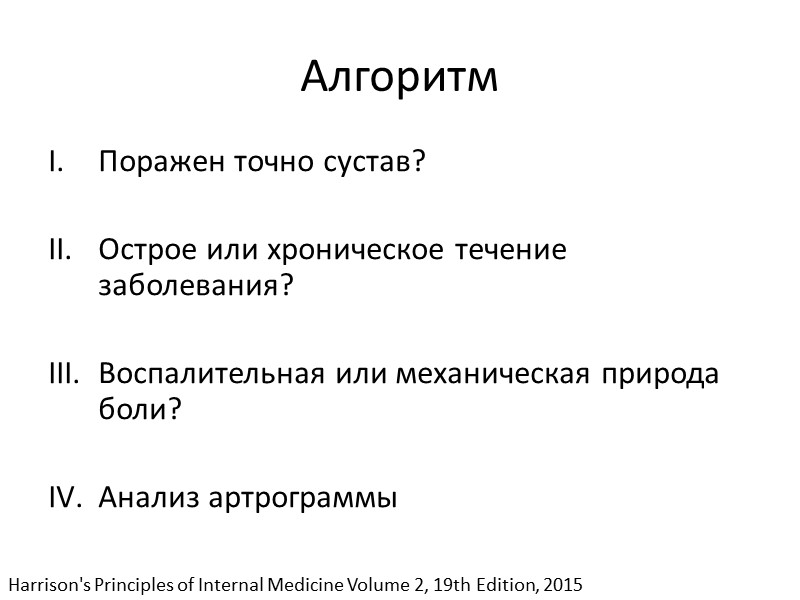 Алгоритм

I. Поражен точно сустав?

II. Острое или хроническое течение заболевания?

III. Воспалительная или механическая природа боли?

IV. Анализ артрограммы

Harrison's Principles of Internal Medicine Volume 2, 19th Edition, 2015